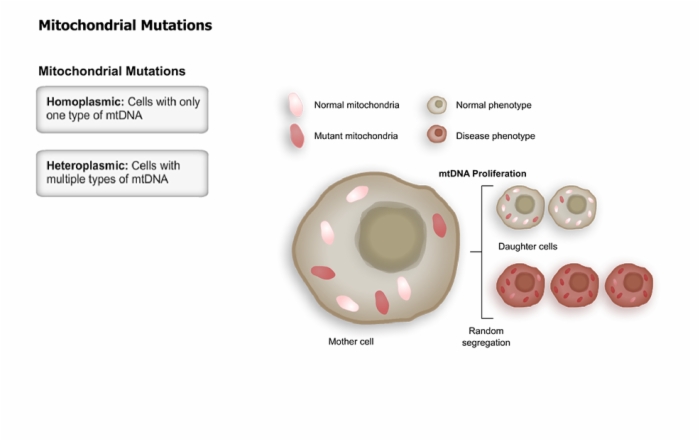 Mitochondrial Mutations

Mitochondrial Mutations

Homoplasmic: Cells with only one type of mtDNA

Heteroplasmic: Cells with multiple types of mtDNA

Normal mitochondria

Mutant mitochondria

Normal phenotype

Disease phenotype

mtDNA Proliferation

Daughter cells

Mother cell

Random segregation